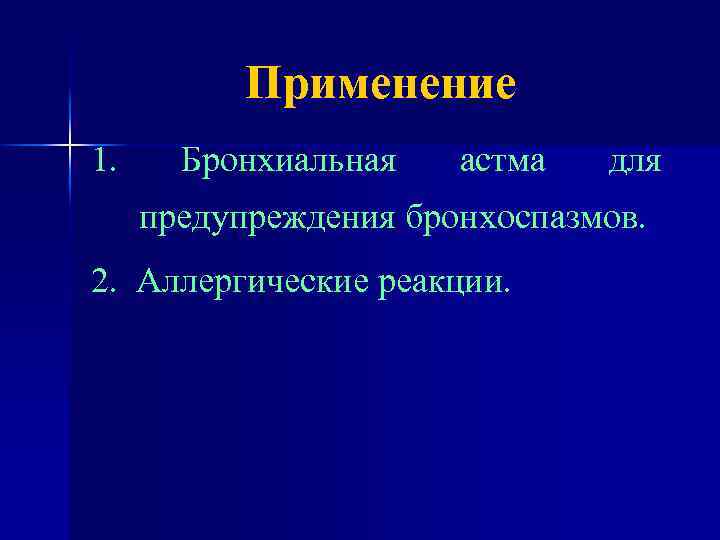 Применение

1. Бронхиальная астма для предупреждения бронхоспазмов.

2. Аллергические реакции.